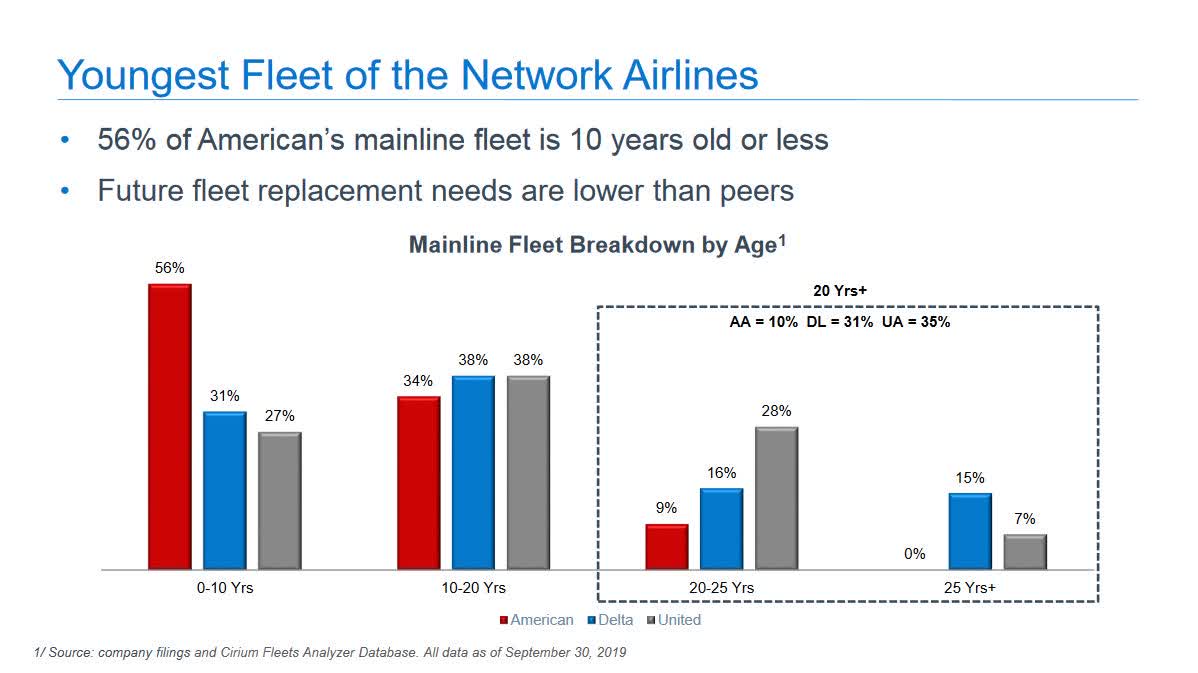 Youngest Fleet of the Network Airlines

• 56% of American's mainline fleet is 10 years old or less

• Future fleet replacement needs are lower than peers

Mainline Fleet Breakdown by Age$^1$

20 Yrs+

AA = 10% DL = 31% UA = 35%

56%
31%
27%
34%
38%
38%
9%
16%
28%
0%
15%
7%

0-10 Yrs
10-20 Yrs
20-25 Yrs
25 Yrs+

American Delta United

1/ Source: company filings and Cirium Fleets Analyzer Database. All data as of September 30, 2019